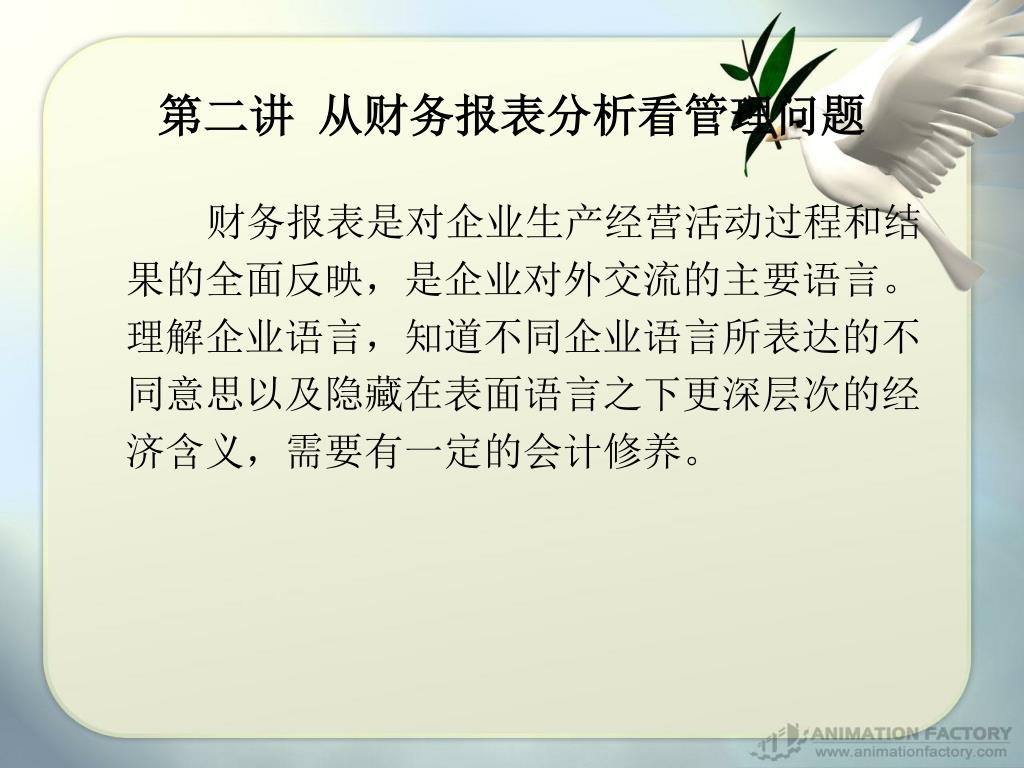 第二讲 从财务报表分析看管理问题

财务报表是对企业生产经营活动过程和结果的全面反映，是企业对外交流的主要语言。理解企业语言，知道不同企业语言所表达的不同意思以及隐藏在表面语言之下更深层次的经济含义，需要有一定的会计修养。

ANIMATION FACTORY
www.animationfactory.com